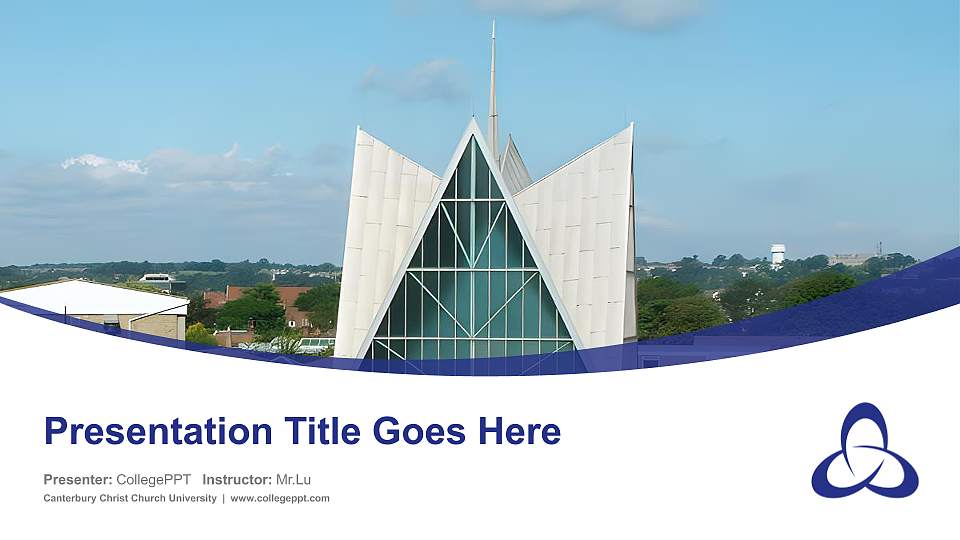 Presentation Title Goes Here

Presenter: CollegePPT Instructor: Mr.Lu

Canterbury Christ Church University | www.collegeppt.com